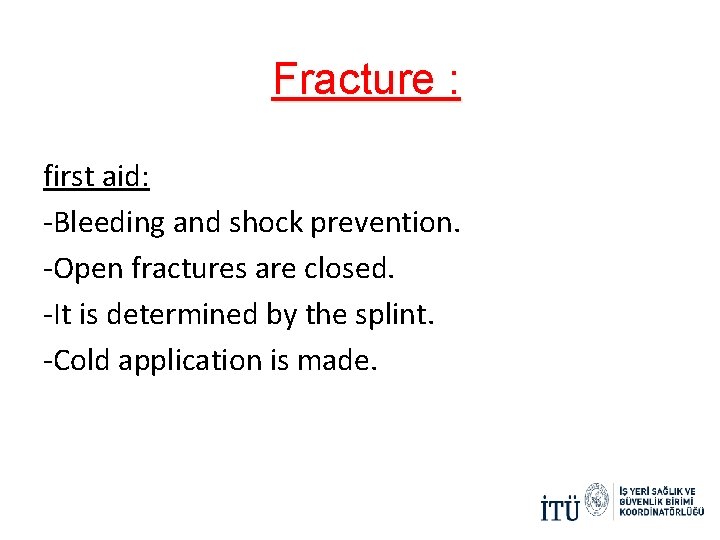 Fracture :

first aid:

-Bleeding and shock prevention.

-Open fractures are closed.

-It is determined by the splint.

-Cold application is made.

İTÜ

İŞ YERİ SAĞLIK VE GÜVENLİK BİRİMİ KOORDİNATÖRLÜĞÜ